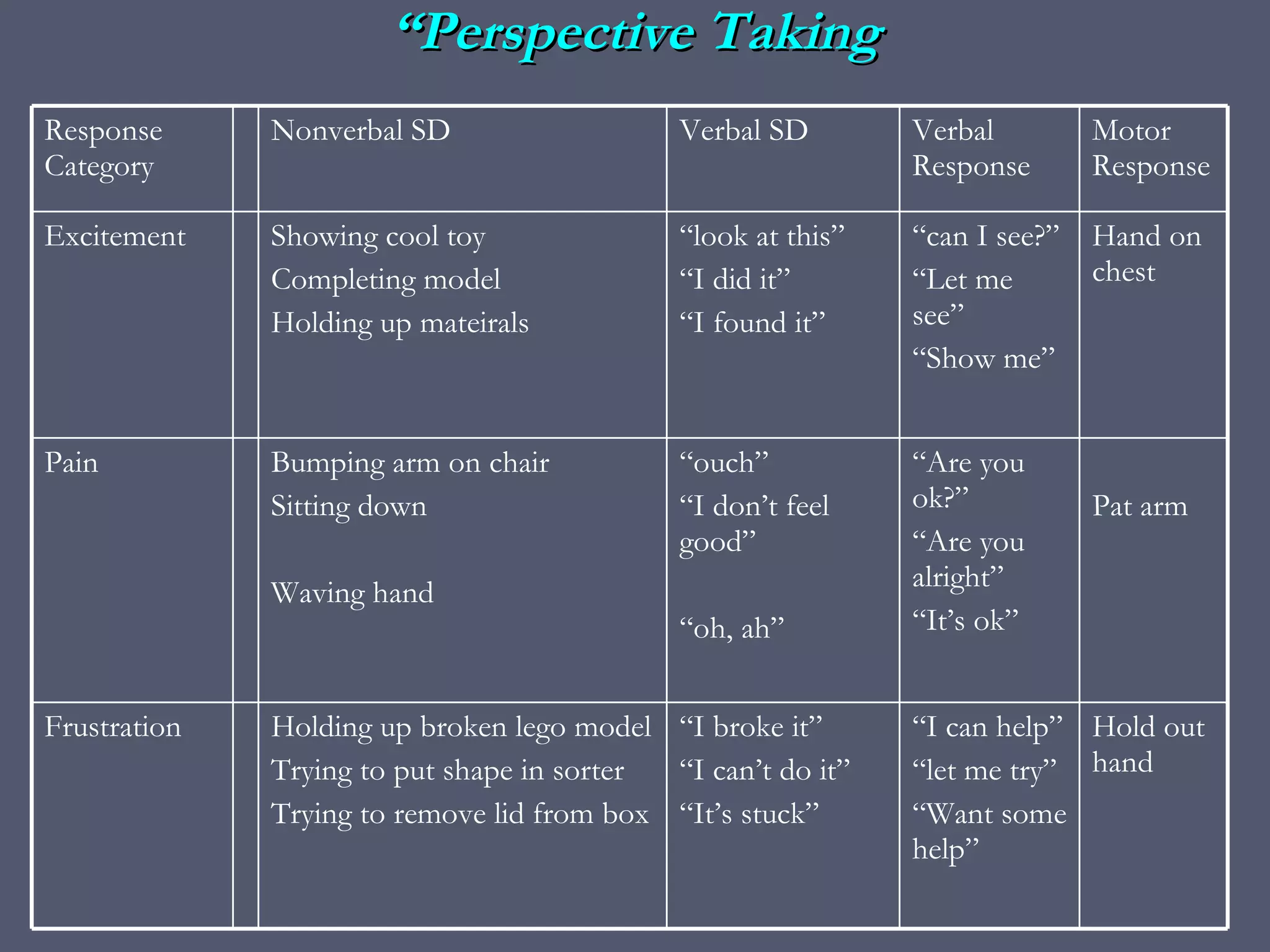 “Perspective Taking

| Response Category | | Nonverbal SD | Verbal SD | Verbal Response | Motor Response |
|---|---|---|---|---|---|
| Excitement | | Showing cool toy<br>Completing model<br>Holding up mateirals | “look at this”<br>“I did it”<br>“I found it” | “can I see?”<br>“Let me see”<br>“Show me” | Hand on chest |
| Pain | | Bumping arm on chair<br>Sitting down<br>Waving hand | “ouch”<br>“I don’t feel good”<br>“oh, ah” | “Are you ok?”<br>“Are you alright”<br>“It’s ok” | Pat arm |
| Frustration | | Holding up broken lego model<br>Trying to put shape in sorter<br>Trying to remove lid from box | “I broke it”<br>“I can’t do it”<br>“It’s stuck” | “I can help”<br>“let me try”<br>“Want some help” | Hold out hand |